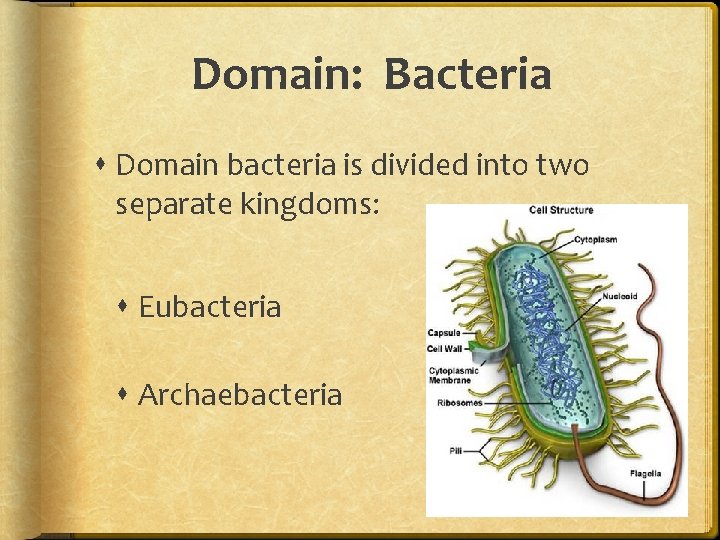 Domain: Bacteria

Domain bacteria is divided into two separate kingdoms:

Eubacteria

Archaebacteria

Cell Structure

Cytoplasm

Nucleoid

Capsule

Cell Wall

Cytoplasmic Membrane

Ribosomes

Pili

Flagella